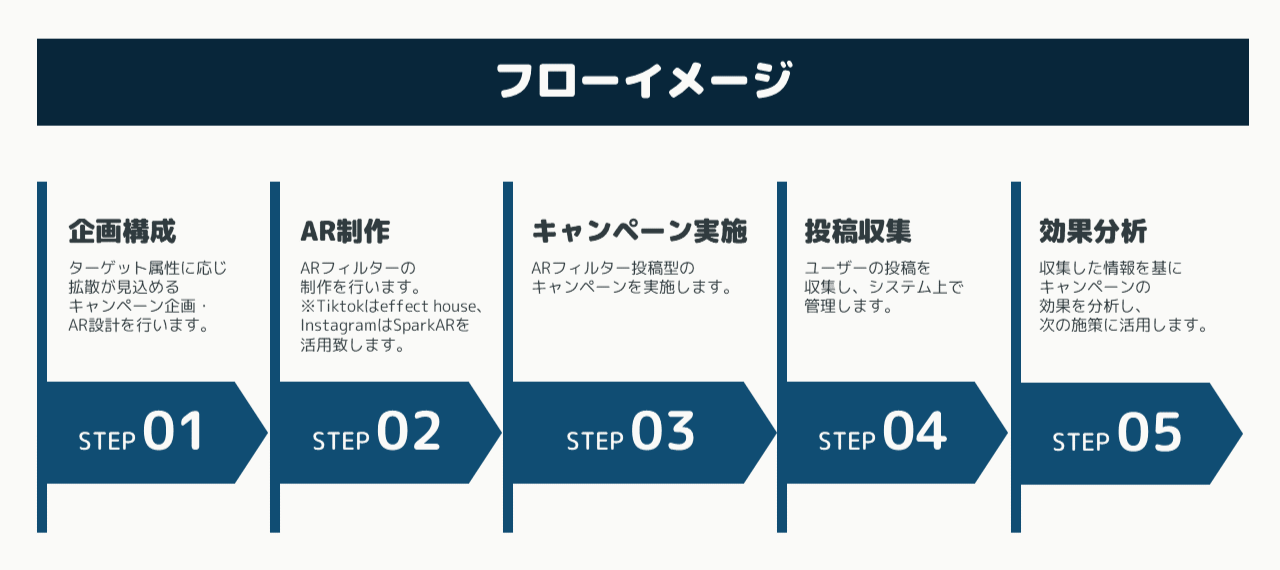 フローイメージ

企画構成

ターゲット属性に応じ拡散が見込めるキャンペーン企画・AR設計を行います。

STEP 01

AR制作

ARフィルターの制作を行います。
※Tiktokはeffect house、InstagramはSparkARを活用致します。

STEP 02

キャンペーン実施

ARフィルター投稿型のキャンペーンを実施します。

STEP 03

投稿収集

ユーザーの投稿を収集し、システム上で管理します。

STEP 04

効果分析

収集した情報を基にキャンペーンの効果を分析し、次の施策に活用します。

STEP 05